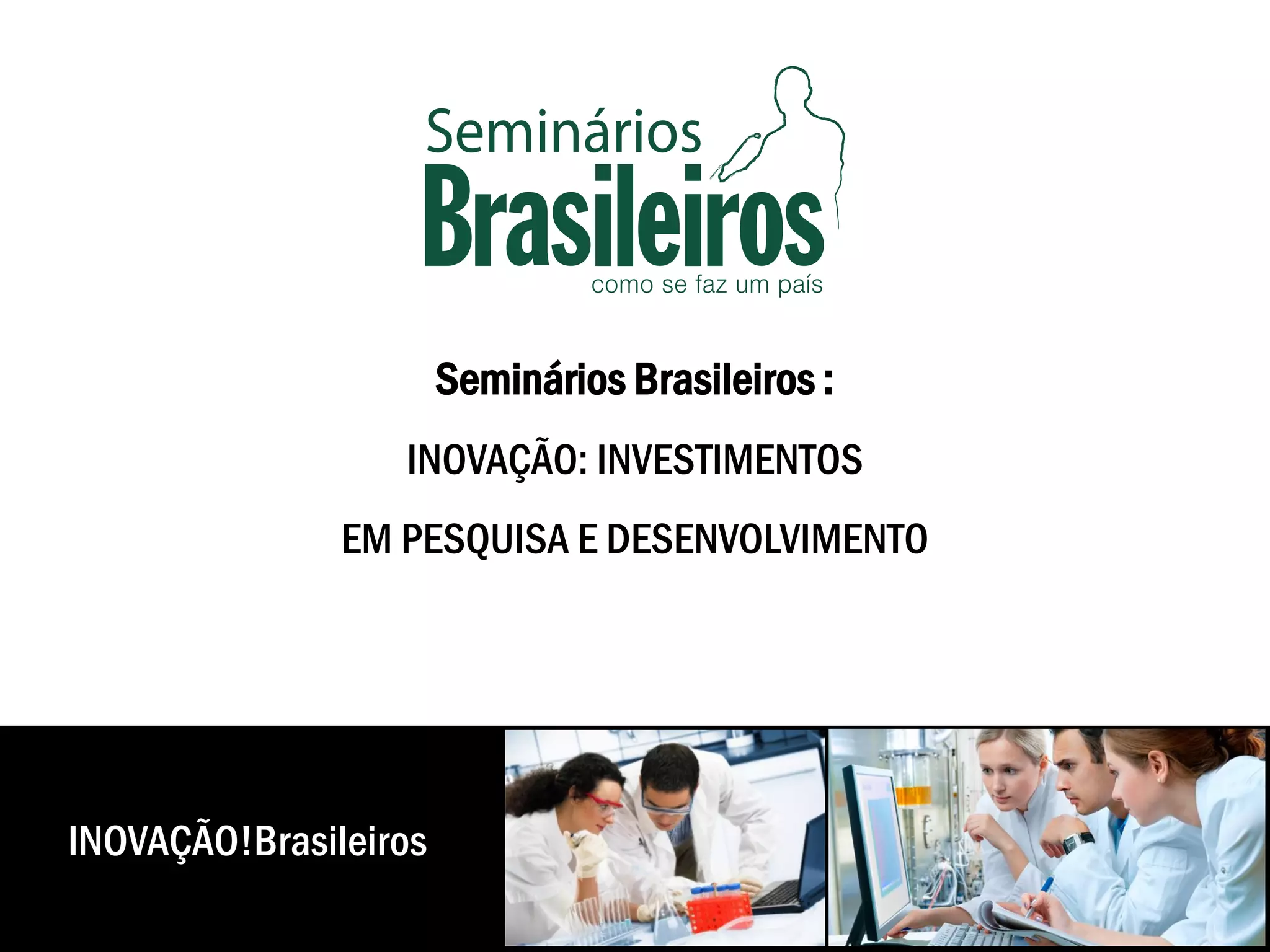 Seminários
Brasileiros
como se faz um país

Seminários Brasileiros :

INOVAÇÃO: INVESTIMENTOS

EM PESQUISA E DESENVOLVIMENTO

INOVAÇÃO!Brasileiros